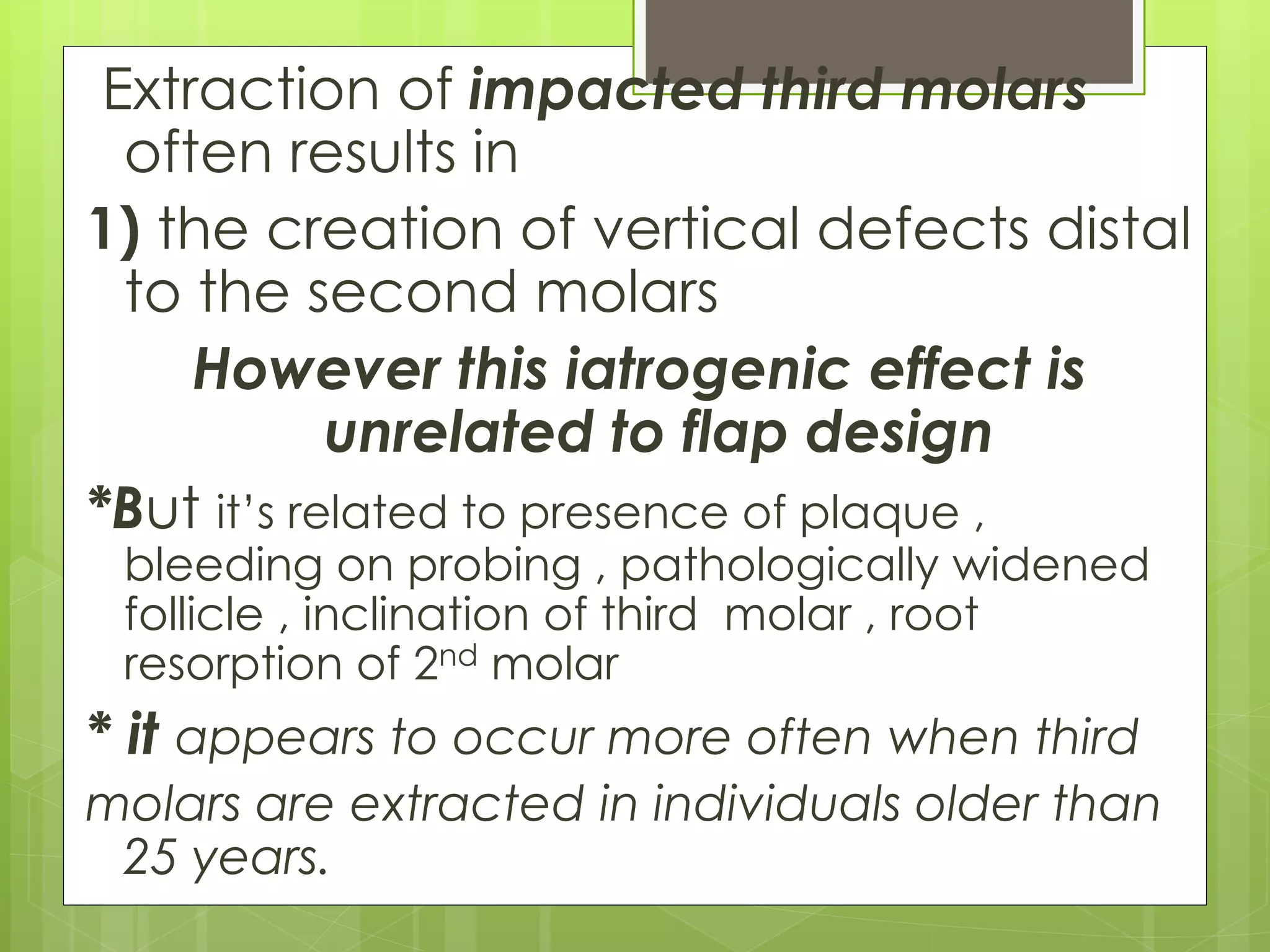 Extraction of impacted third molars often results in

1) the creation of vertical defects distal to the second molars

However this iatrogenic effect is unrelated to flap design

*But it's related to presence of plaque , bleeding on probing , pathologically widened follicle , inclination of third molar , root resorption of 2nd molar

* it appears to occur more often when third molars are extracted in individuals older than 25 years.